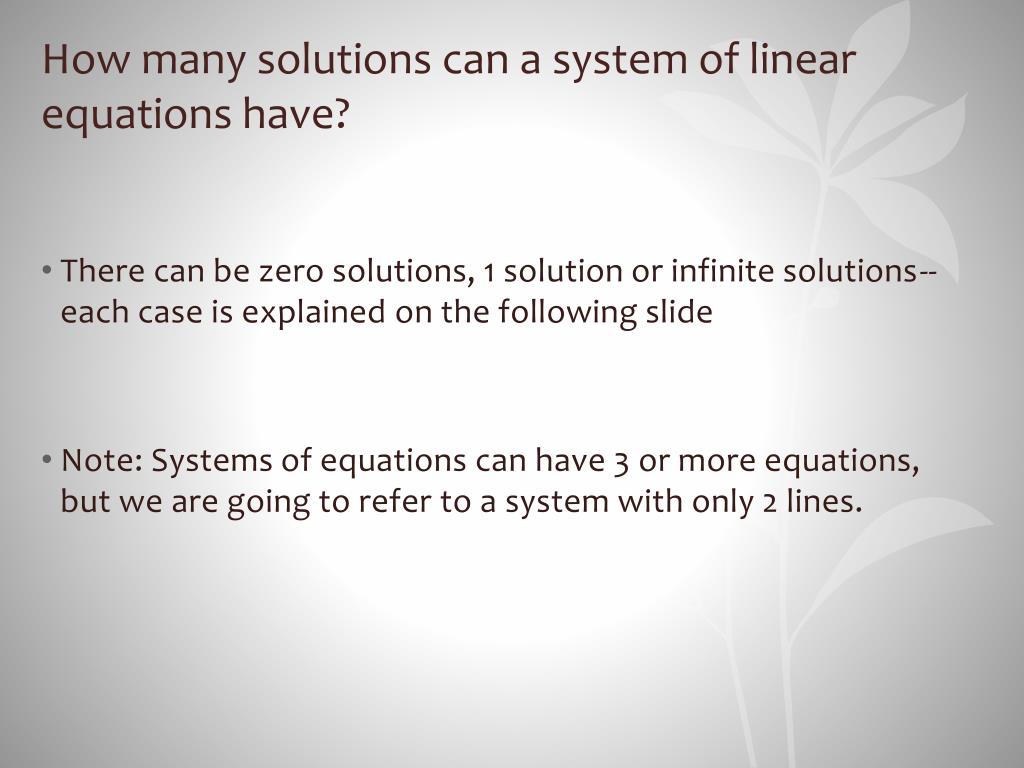 How many solutions can a system of linear equations have?

• There can be zero solutions, 1 solution or infinite solutions-- each case is explained on the following slide

• Note: Systems of equations can have 3 or more equations, but we are going to refer to a system with only 2 lines.